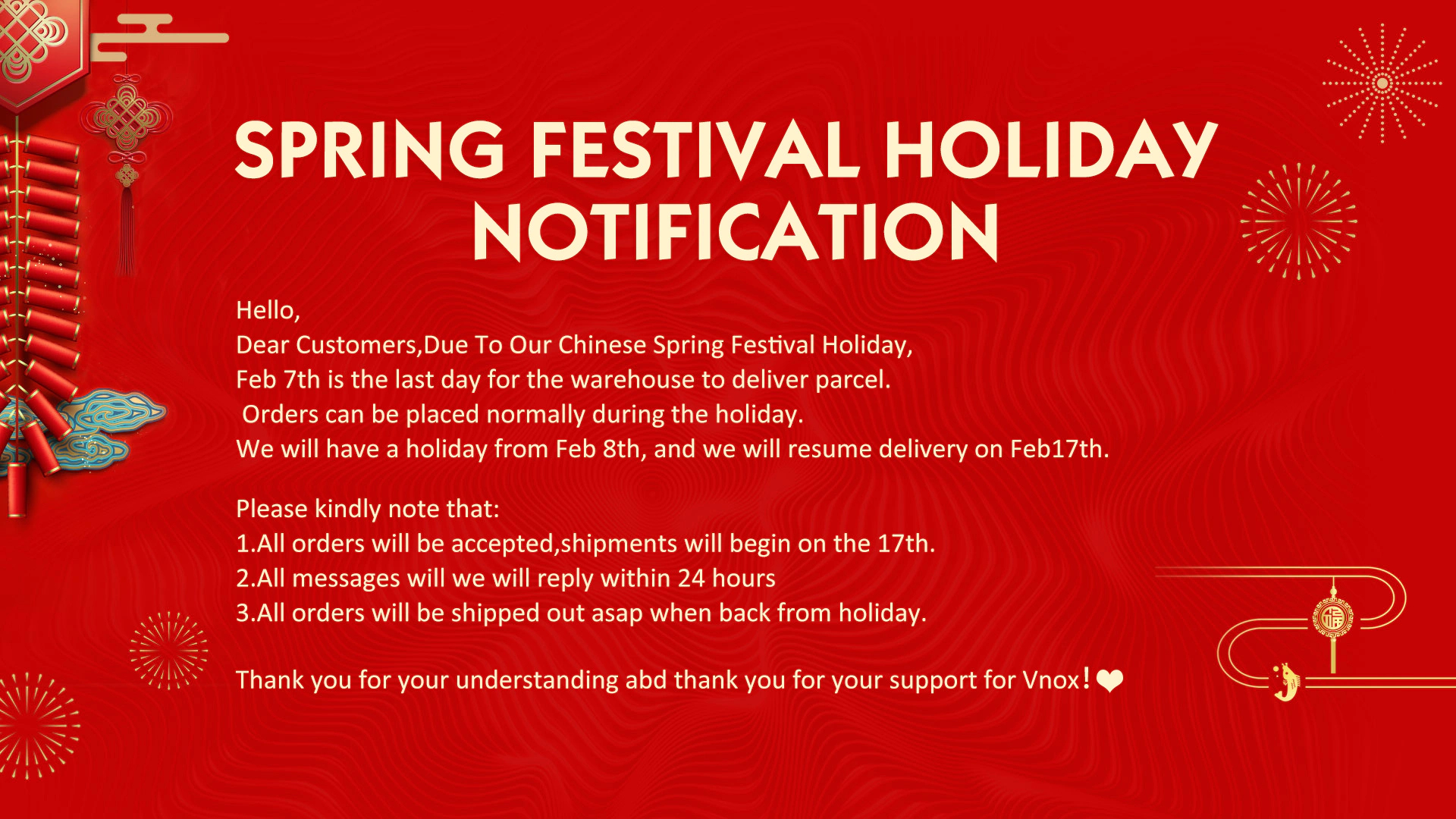 SPRING FESTIVAL HOLIDAY NOTIFICATION

Hello,
Dear Customers,Due To Our Chinese Spring Festival Holiday,
Feb 7th is the last day for the warehouse to deliver parcel.
Orders can be placed normally during the holiday.
We will have a holiday from Feb 8th, and we will resume delivery on Feb17th.

Please kindly note that:
1.All orders will be accepted,shipments will begin on the 17th.
2.All messages will we will reply within 24 hours
3.All orders will be shipped out asap when back from holiday.

Thank you for your understanding abd thank you for your support for Vnox!❤